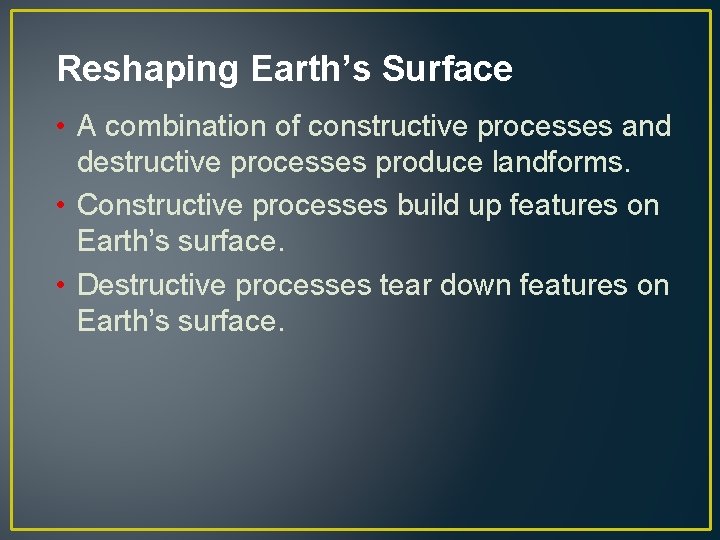 Reshaping Earth’s Surface

• A combination of constructive processes and destructive processes produce landforms.
• Constructive processes build up features on Earth’s surface.
• Destructive processes tear down features on Earth’s surface.